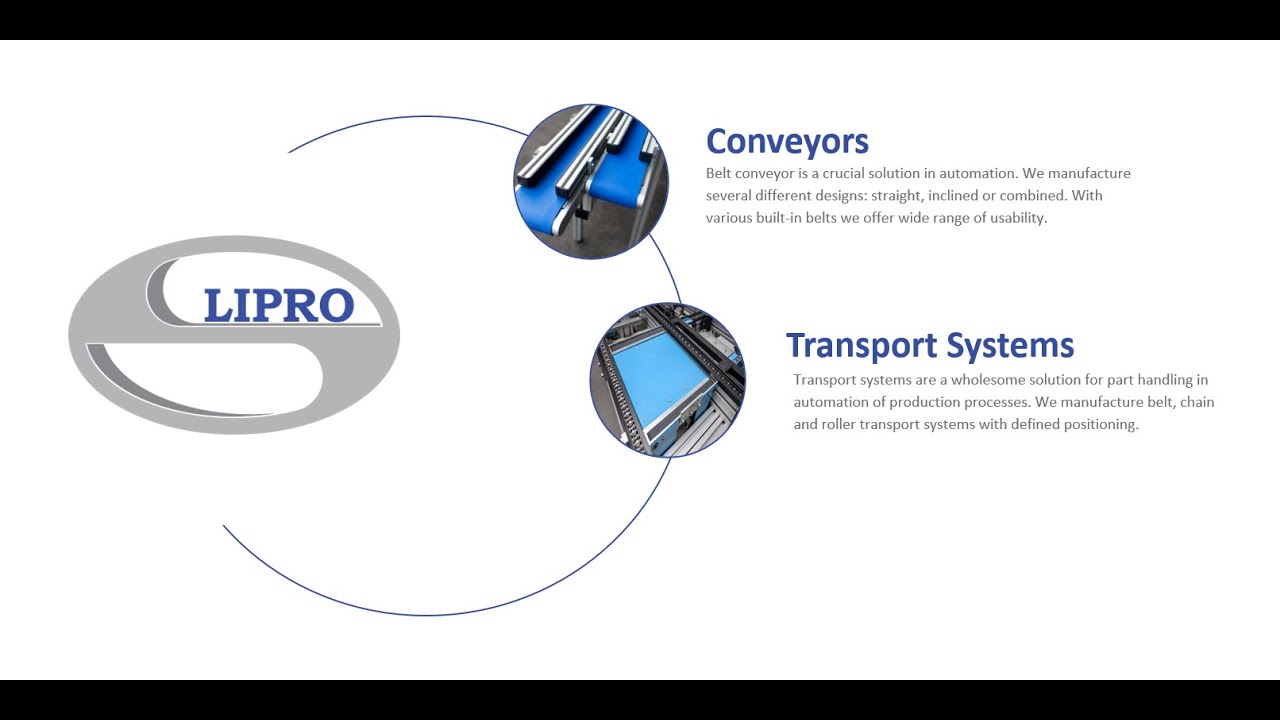 LIPRO

Conveyors
Belt conveyor is a crucial solution in automation. We manufacture several different designs: straight, inclined or combined. With various built-in belts we offer wide range of usability.

Transport Systems
Transport systems are a wholesome solution for part handling in automation of production processes. We manufacture belt, chain and roller transport systems with defined positioning.